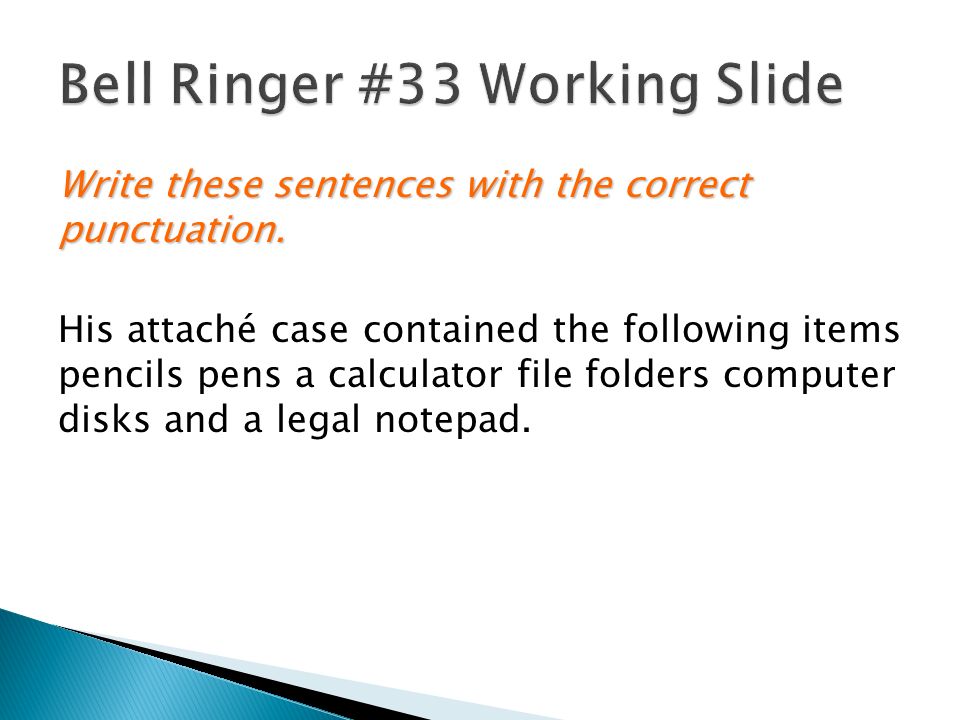 Bell Ringer #33 Working Slide

Write these sentences with the correct punctuation.

His attaché case contained the following items pencils pens a calculator file folders computer disks and a legal notepad.